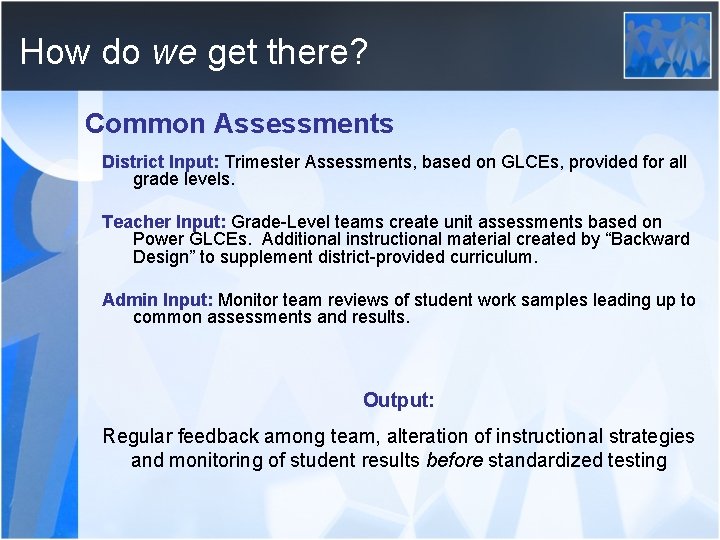 How do we get there?

Common Assessments

District Input: Trimester Assessments, based on GLCEs, provided for all grade levels.

Teacher Input: Grade-Level teams create unit assessments based on Power GLCEs. Additional instructional material created by “Backward Design” to supplement district-provided curriculum.

Admin Input: Monitor team reviews of student work samples leading up to common assessments and results.

Output:

Regular feedback among team, alteration of instructional strategies and monitoring of student results before standardized testing